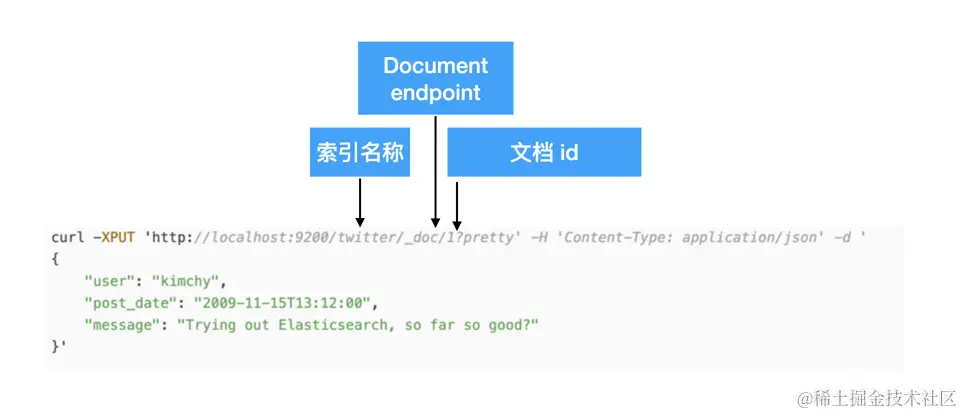 Document endpoint

索引名称

文档 id

curl -XPUT 'http://localhost:9200/twitter/_doc/1?pretty' -H 'Content-Type: application/json' -d '
{
"user": "kimchy",
"post_date": "2009-11-15T13:12:00",
"message": "Trying out Elasticsearch, so far so good?"
}'

@稀土掘金技术社区